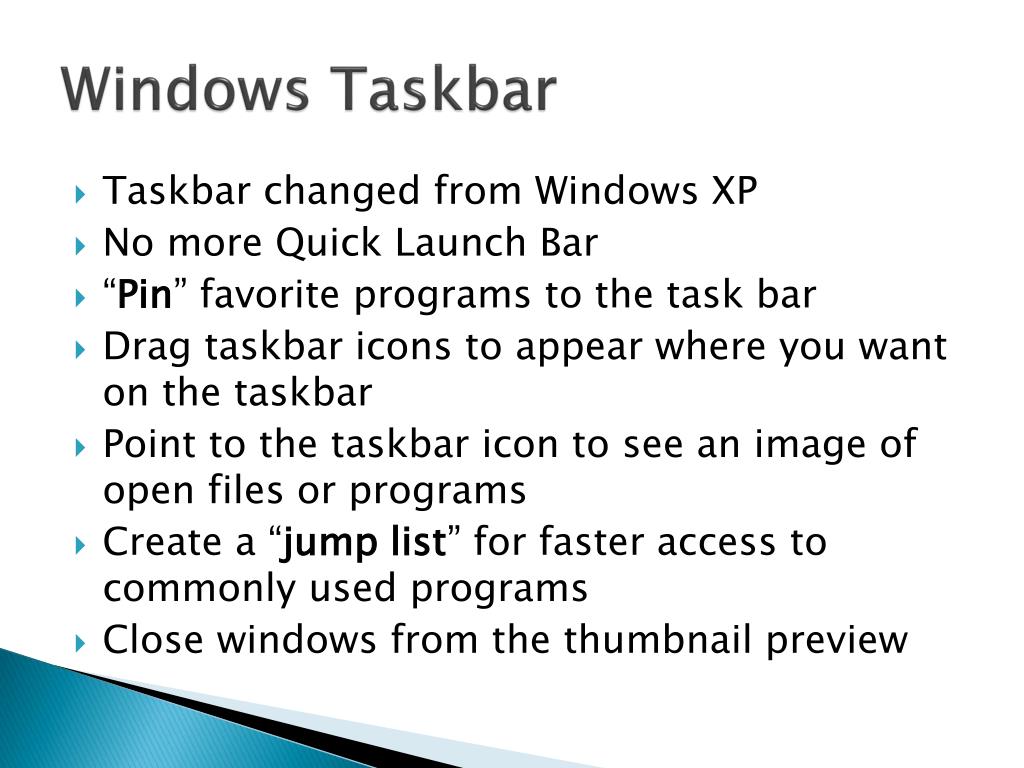 Windows Taskbar

Taskbar changed from Windows XP
No more Quick Launch Bar
“Pin” favorite programs to the task bar
Drag taskbar icons to appear where you want on the taskbar
Point to the taskbar icon to see an image of open files or programs
Create a “jump list” for faster access to commonly used programs
Close windows from the thumbnail preview